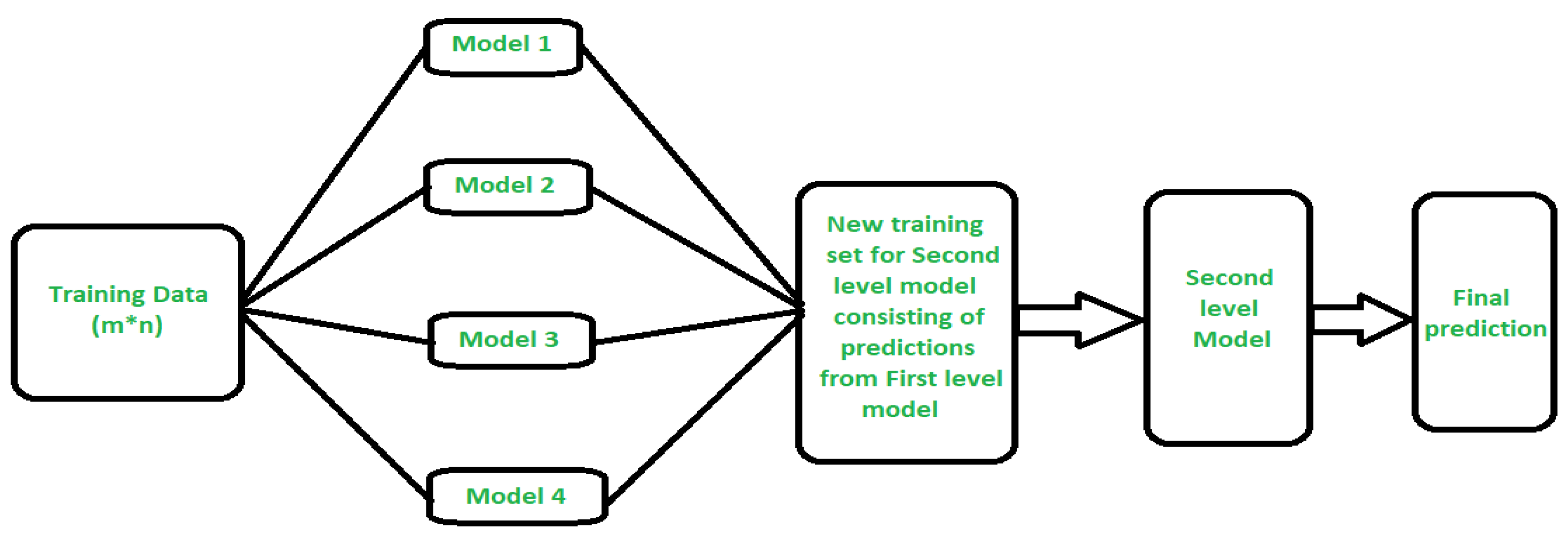 Training Data (m*n)

Model 1

Model 2

Model 3

Model 4

New training set for Second level model consisting of predictions from First level model

Second level Model

Final prediction